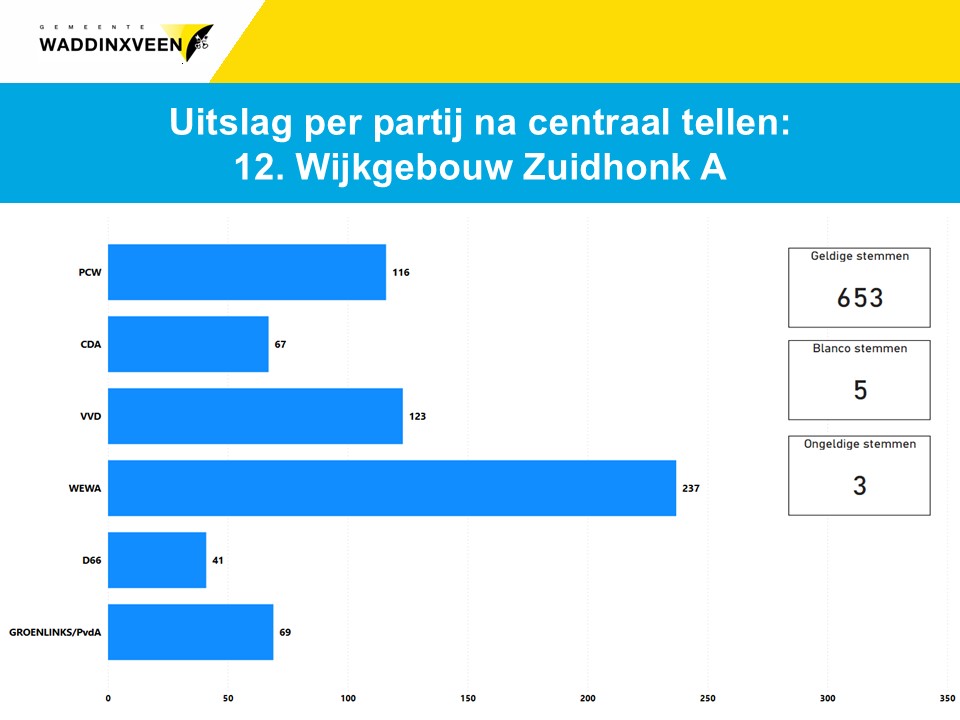 GEMEENTE
WADDINXVEEN

Uitslag per partij na centraal tellen:
12. Wijkgebouw Zuidhonk A

PCW 116
CDA 67
VVD 123
WEWA 237
D66 41
GROENLINKS/PvdA 69

0 50 100 150 200 250 300 350

Geldige stemmen
653

Blanco stemmen
5

Ongeldige stemmen
3